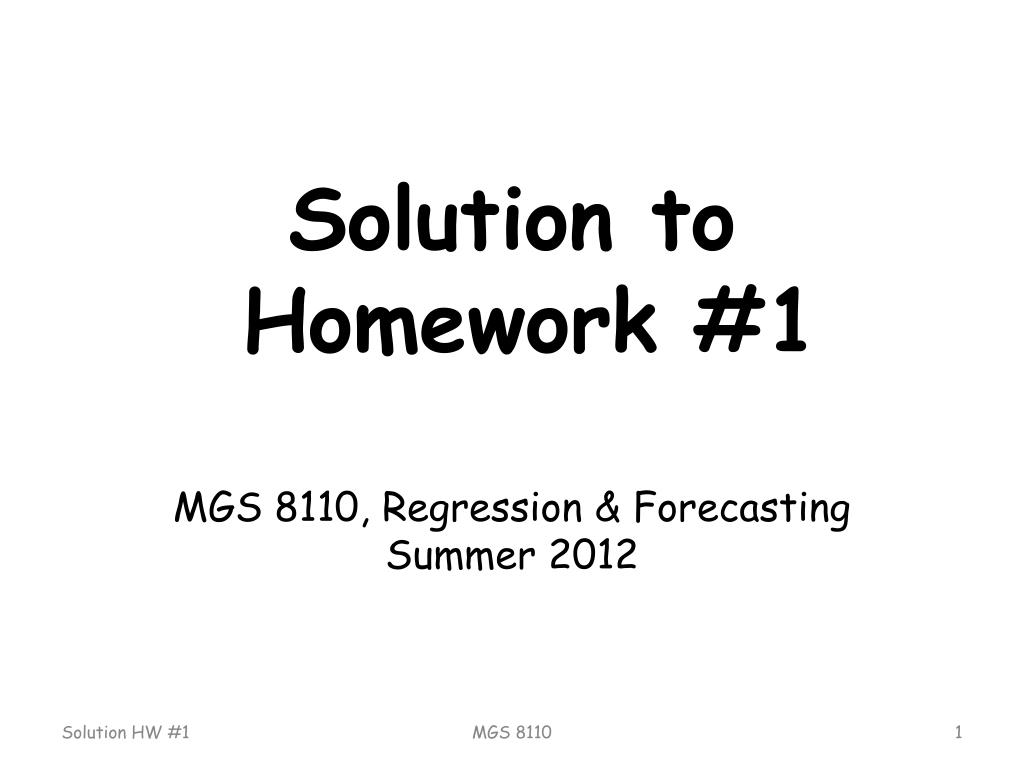 Solution to Homework #1

MGS 8110, Regression & Forecasting
Summer 2012

Solution HW #1

MGS 8110

1